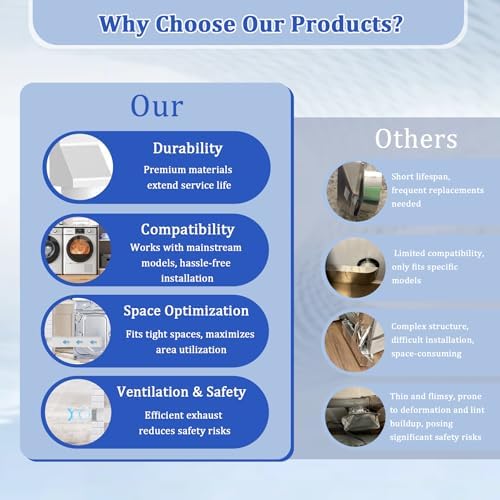 Why Choose Our Products?

Our

Durability
Premium materials extend service life

Compatibility
Works with mainstream models, hassle-free installation

Space Optimization
Fits tight spaces, maximizes area utilization

Ventilation & Safety
Efficient exhaust reduces safety risks

Others

Short lifespan, frequent replacements needed

Limited compatibility, only fits specific models

Complex structure, difficult installation, space-consuming

Thin and flimsy, prone to deformation and lint buildup, posing significant safety risks